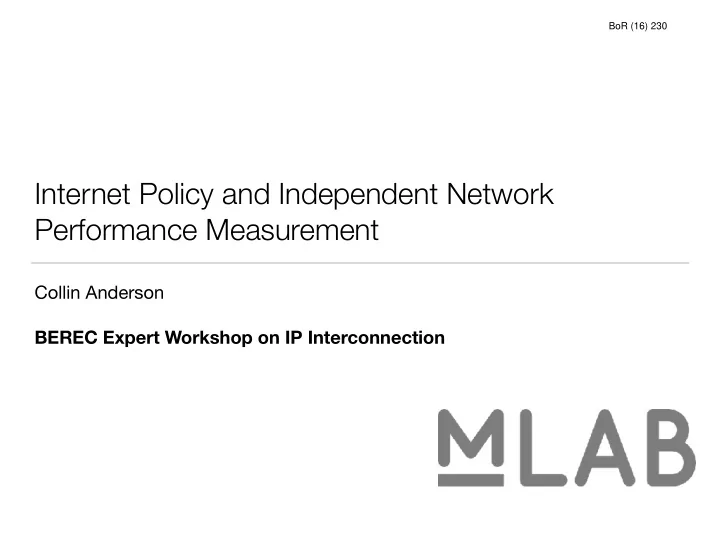 BoR (16) 230

Internet Policy and Independent Network Performance Measurement

Collin Anderson

BEREC Expert Workshop on IP Interconnection

MLAB